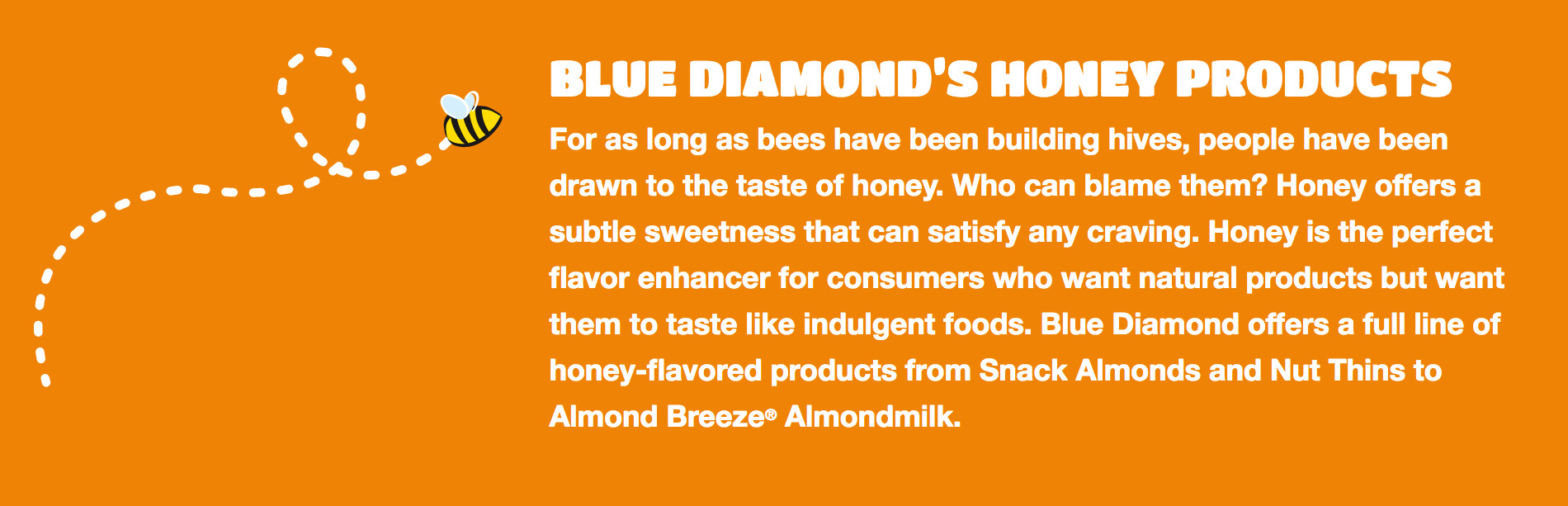 BLUE DIAMOND'S HONEY PRODUCTS

For as long as bees have been building hives, people have been drawn to the taste of honey. Who can blame them? Honey offers a subtle sweetness that can satisfy any craving. Honey is the perfect flavor enhancer for consumers who want natural products but want them to taste like indulgent foods. Blue Diamond offers a full line of honey-flavored products from Snack Almonds and Nut Thins to Almond Breeze® Almondmilk.